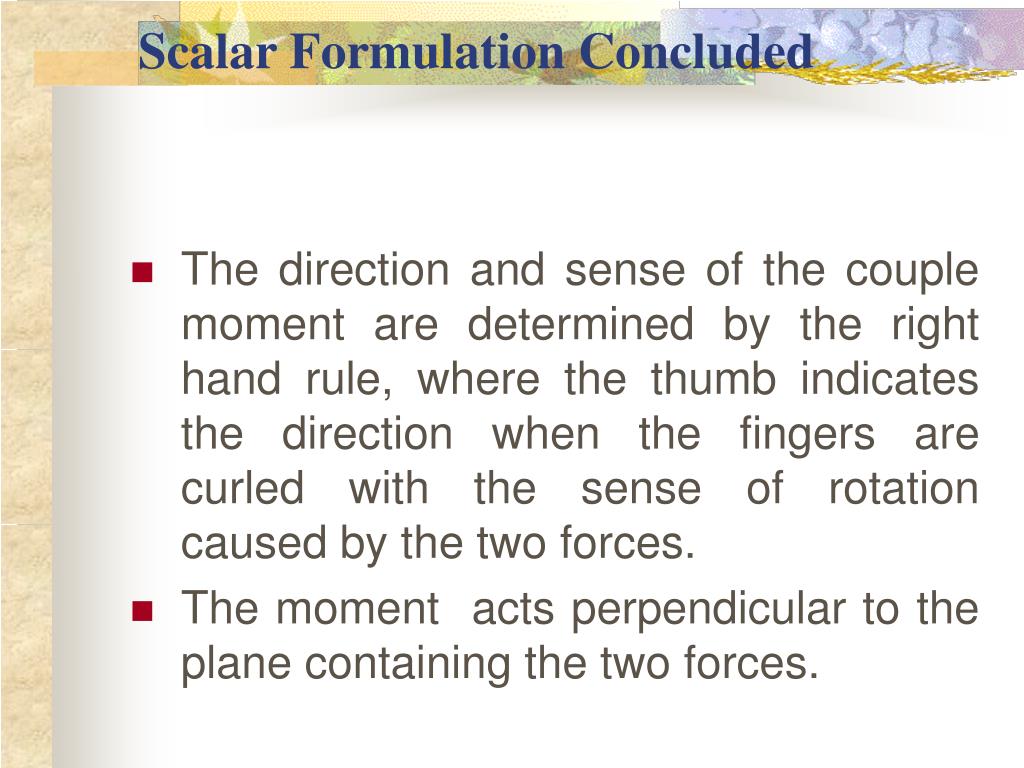 Scalar Formulation Concluded

- The direction and sense of the couple moment are determined by the right hand rule, where the thumb indicates the direction when the fingers are curled with the sense of rotation caused by the two forces.
- The moment acts perpendicular to the plane containing the two forces.